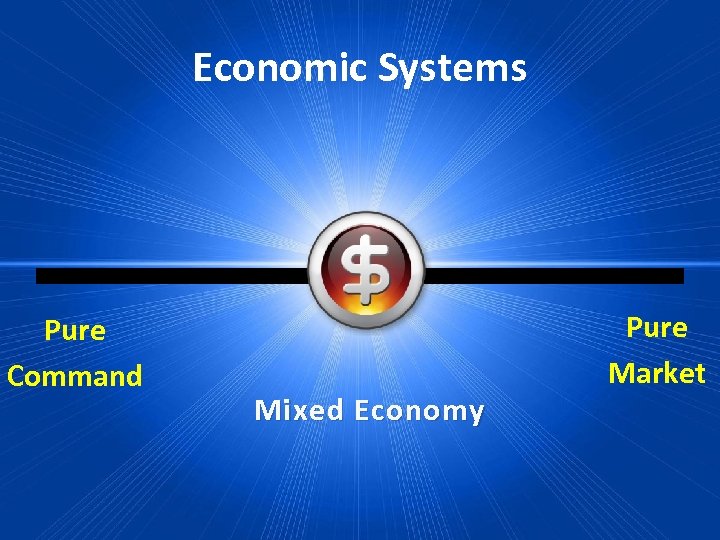 Economic Systems

$

Pure
Command

Pure
Market

Mixed Economy